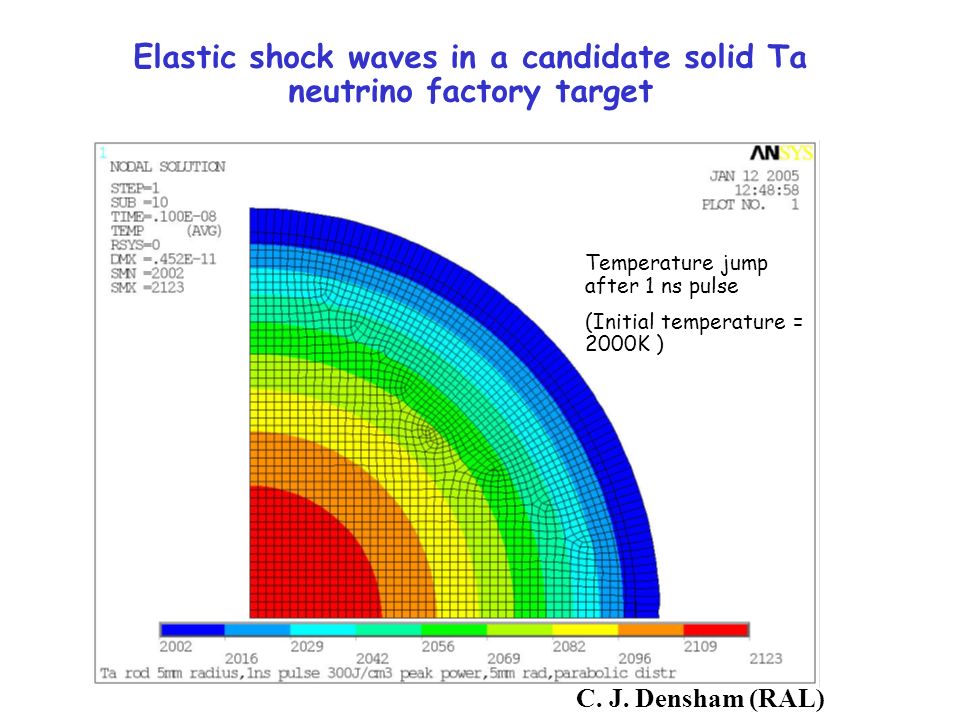 Elastic shock waves in a candidate solid Ta neutrino factory target

1
NODAL SOLUTION
STEP=1
SUB =10
TIME=.100E-08
TEMP (AVG)
RSYS=0
DMX =.452E-11
SMN =2002
SMX =2123

ANSYS
JAN 12 2005
12:48:58
PLOT NO. 1

Temperature jump after 1 ns pulse

(Initial temperature = 2000K )

2002
2016
2029
2042
2056
2069
2082
2096
2109
2123

Ta rod 5mm radius,1ns pulse 300J/cm3 peak power,5mm rad,parabolic distr

C. J. Densham (RAL)